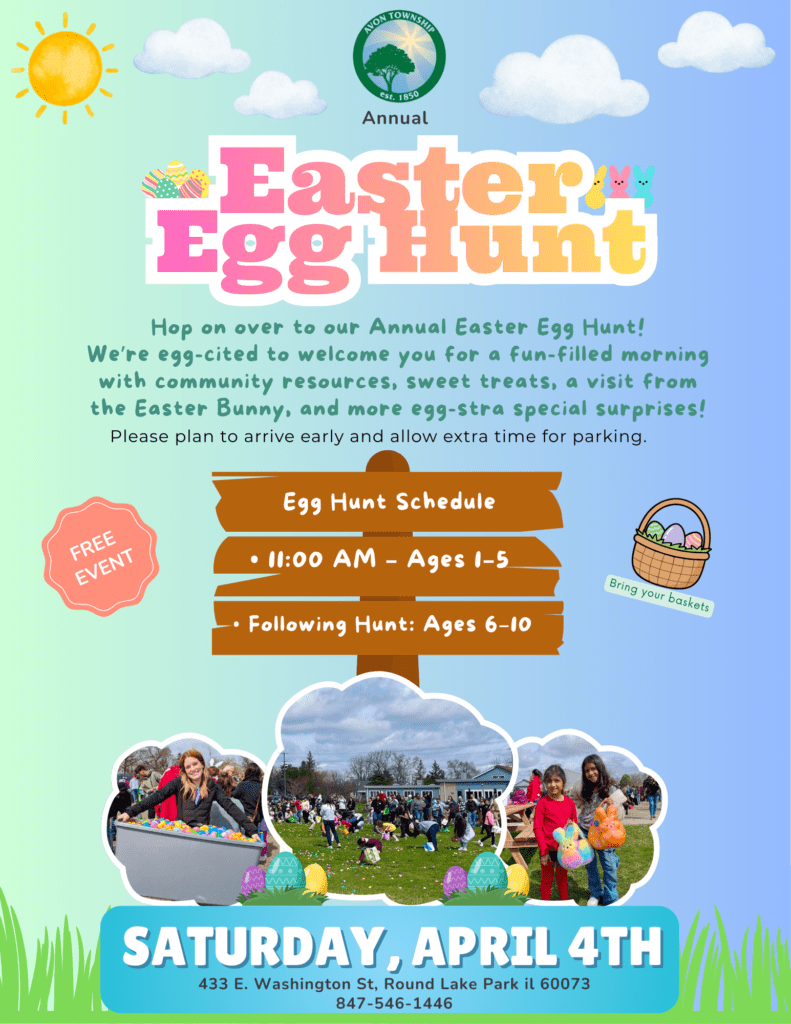 AVON TOWNSHIP
est. 1850

Annual

Easter Egg Hunt

Hop on over to our Annual Easter Egg Hunt! We're egg-cited to welcome you for a fun-filled morning with community resources, sweet treats, a visit from the Easter Bunny, and more egg-stra special surprises!

Please plan to arrive early and allow extra time for parking.

FREE EVENT

Egg Hunt Schedule

• 11:00 AM - Ages 1-5

• Following Hunt: Ages 6-10

Bring your baskets

SATURDAY, APRIL 4TH

433 E. Washington St, Round Lake Park il 60073

847-546-1446